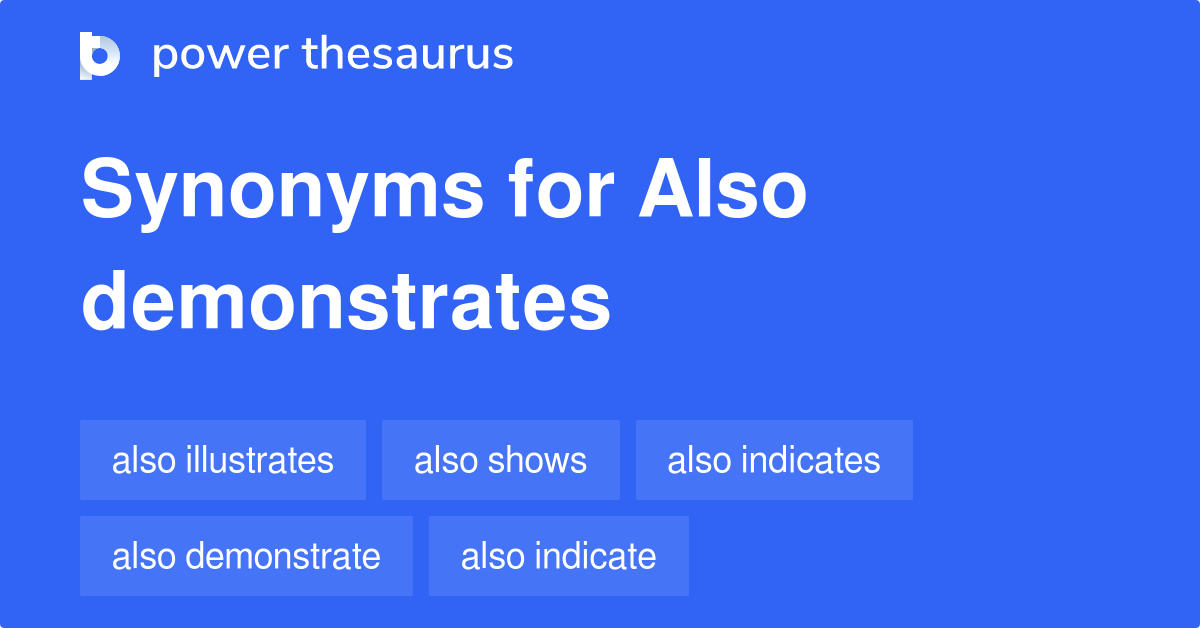 power thesaurus

Synonyms for Also demonstrates

also illustrates
also shows
also indicates
also demonstrate
also indicate